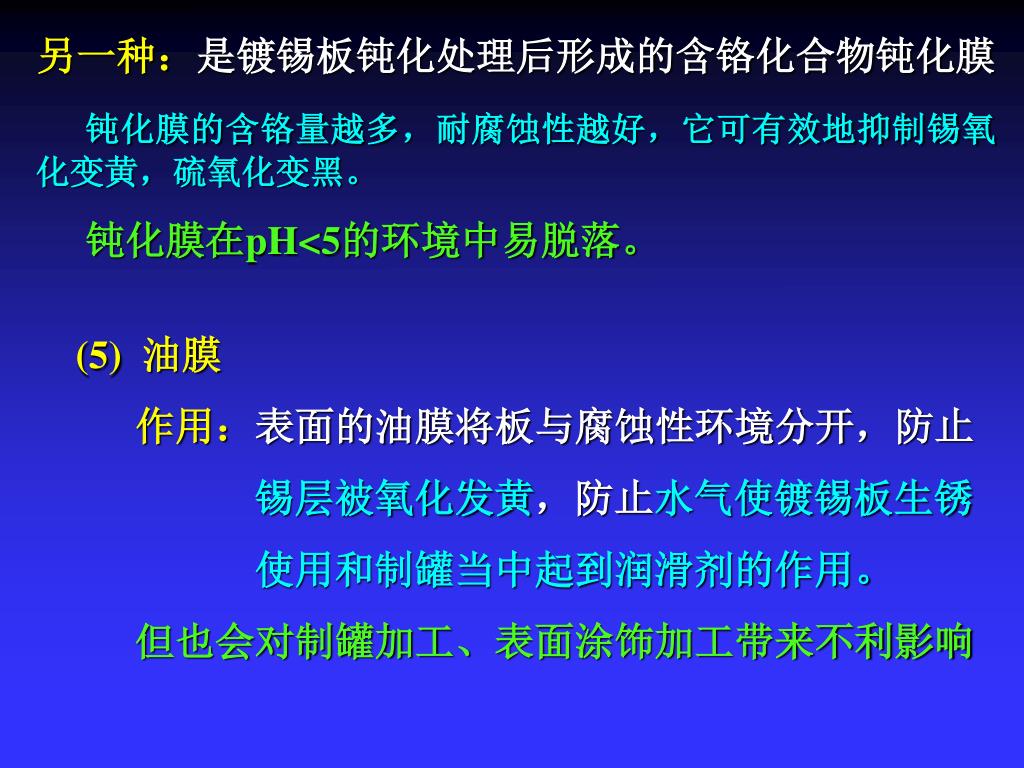 另一种：是镀锡板钝化处理后形成的含铬化合物钝化膜

钝化膜的含铬量越多，耐腐蚀性越好，它可有效地抑制锡氧化变黄，硫氧化变黑。

钝化膜在pH<5的环境中易脱落。

(5) 油膜

作用：表面的油膜将板与腐蚀性环境分开，防止锡层被氧化发黄，防止水气使镀锡板生锈使用和制罐当中起到润滑剂的作用。

但也会对制罐加工、表面涂饰加工带来不利影响